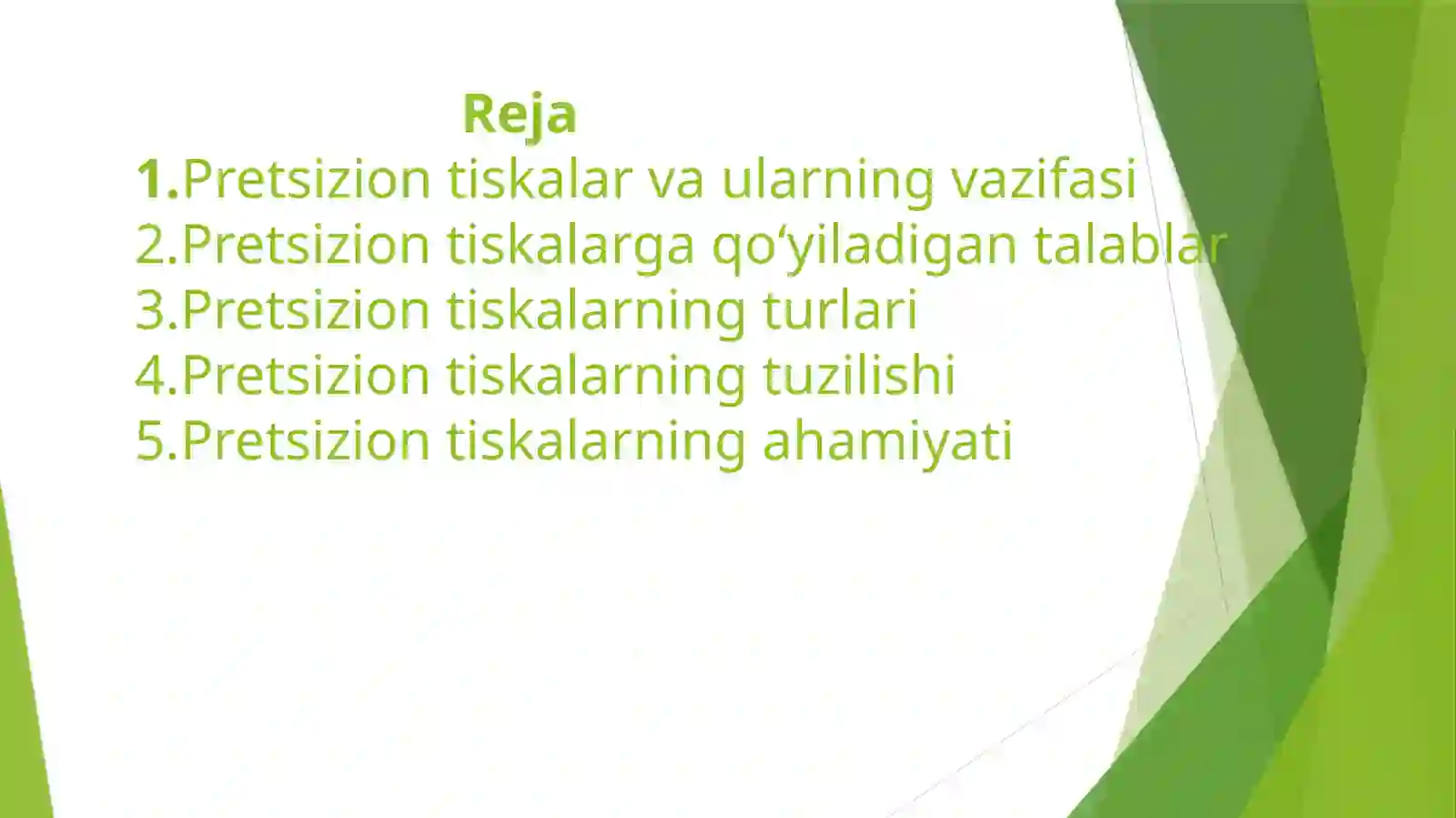 Reja
1.Pretsizion tiskalar va ularning vazifasi
2.Pretsizion tiskalarga qo‘yiladigan talablar
3.Pretsizion tiskalarning turlari
4.Pretsizion tiskalarning tuzilishi
5.Pretsizion tiskalarning ahamiyati